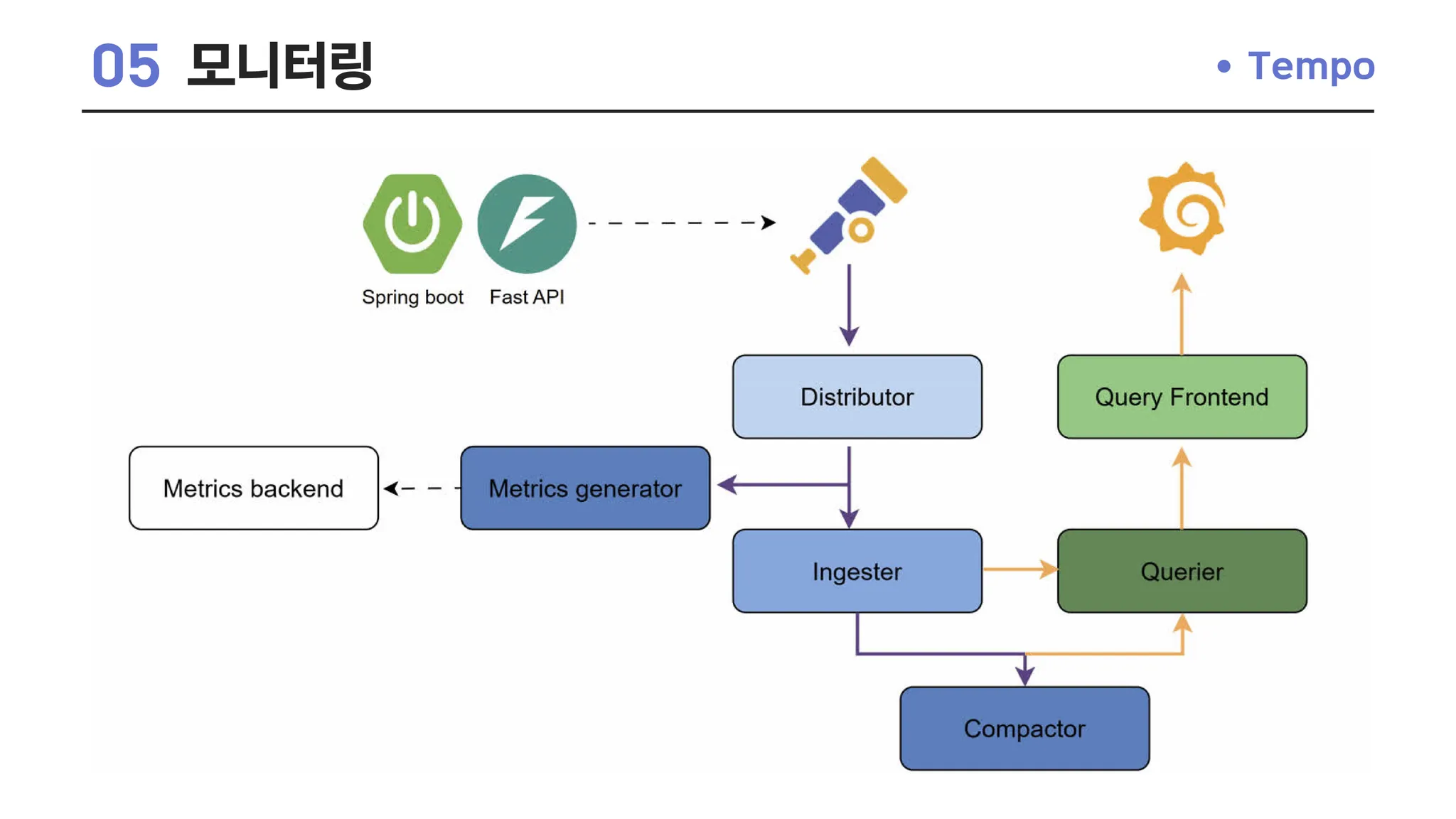 05 모니터링

• Tempo

Spring boot

Fast API

Distributor

Query Frontend

Metrics backend

Metrics generator

Ingester

Querier

Compactor